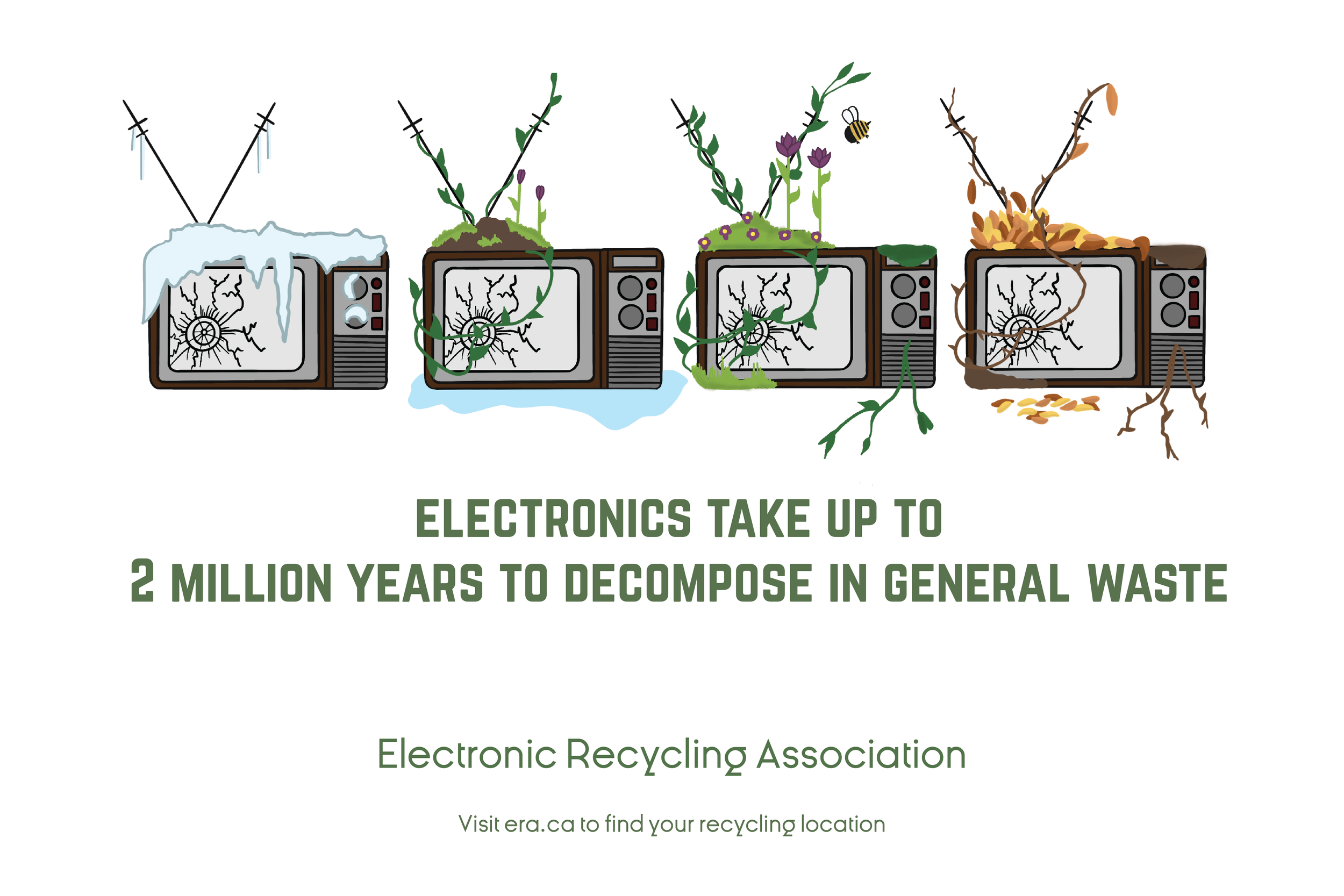 ELECTRONICS TAKE UP TO
2 MILLION YEARS TO DECOMPOSE IN GENERAL WASTE

Electronic Recycling Association

Visit era.ca to find your recycling location